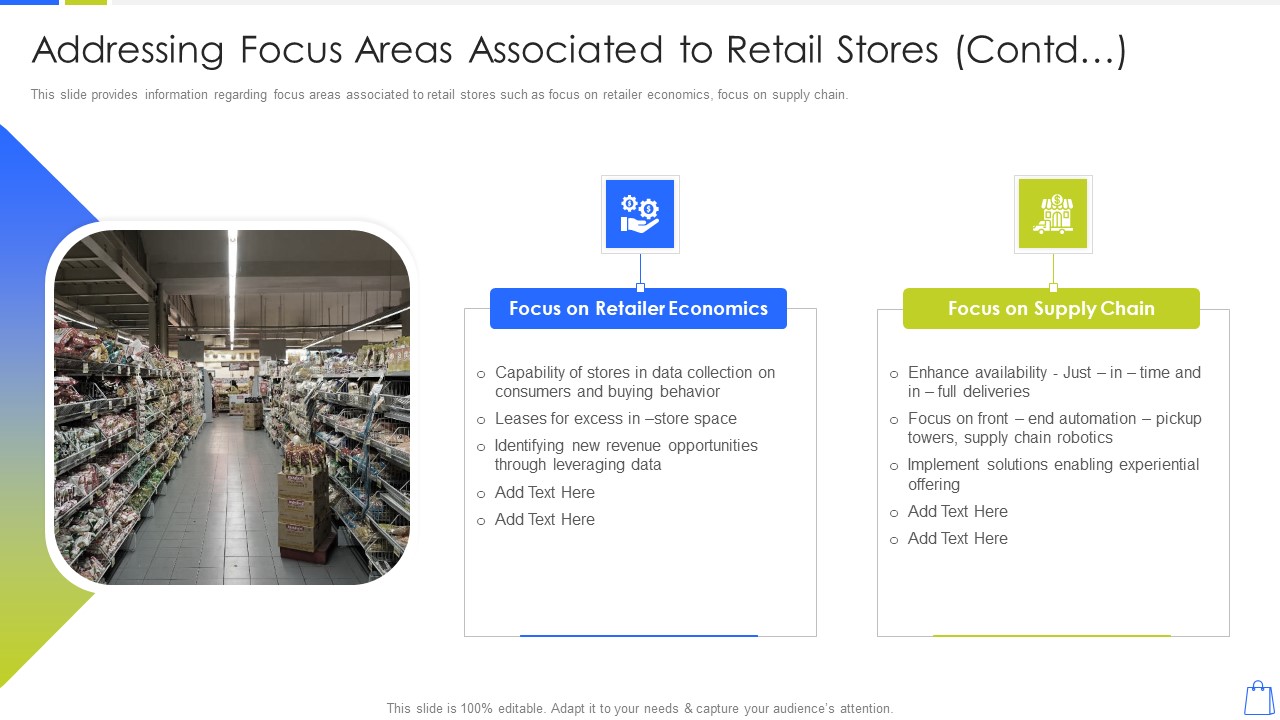 Addressing Focus Areas Associated to Retail Stores (Contd…)

This slide provides information regarding focus areas associated to retail stores such as focus on retailer economics, focus on supply chain.

Focus on Retailer Economics

o Capability of stores in data collection on consumers and buying behavior
o Leases for excess in –store space
o Identifying new revenue opportunities through leveraging data
o Add Text Here
o Add Text Here

Focus on Supply Chain

o Enhance availability - Just – in – time and in – full deliveries
o Focus on front – end automation – pickup towers, supply chain robotics
o Implement solutions enabling experiential offering
o Add Text Here
o Add Text Here

This slide is 100% editable. Adapt it to your needs & capture your audience's attention.